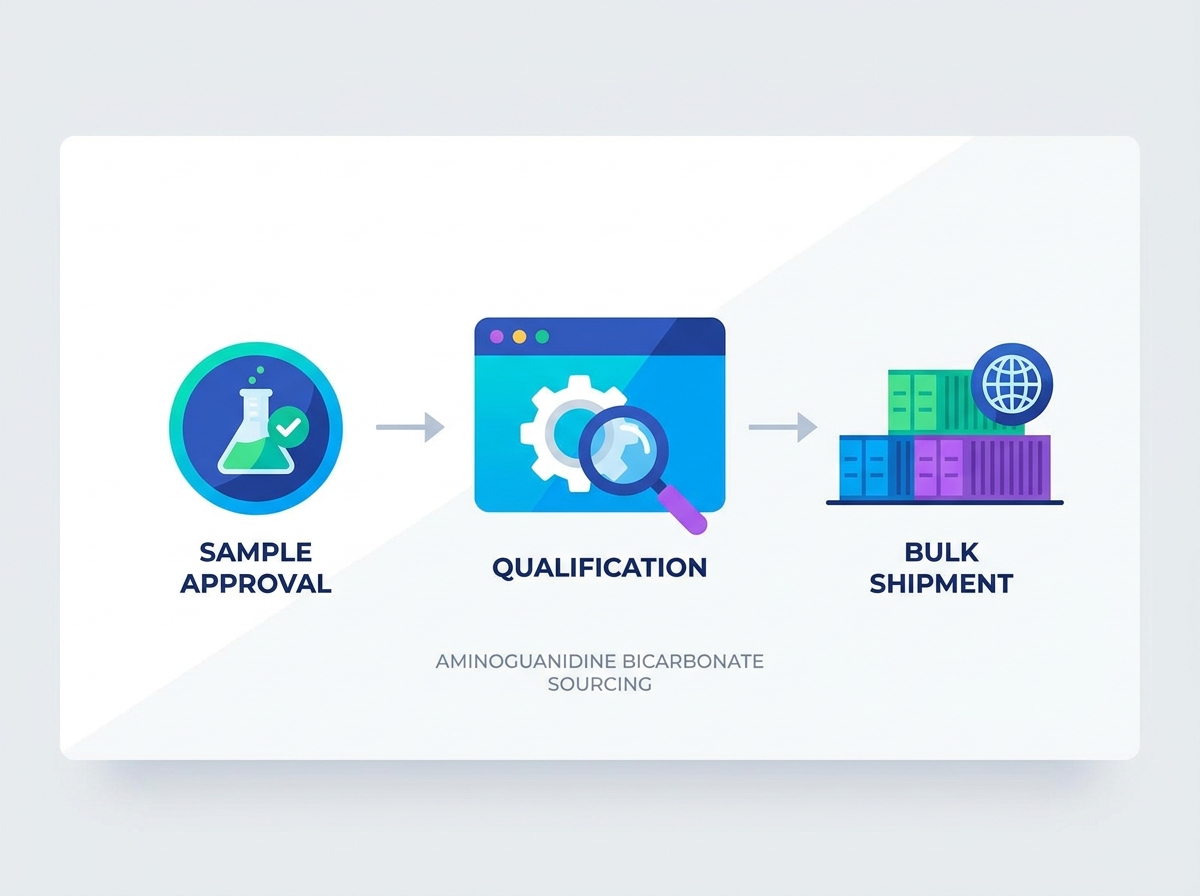 SAMPLE APPROVAL

QUALIFICATION

BULK SHIPMENT

AMINOGUANIDINE BICARBONATE SOURCING